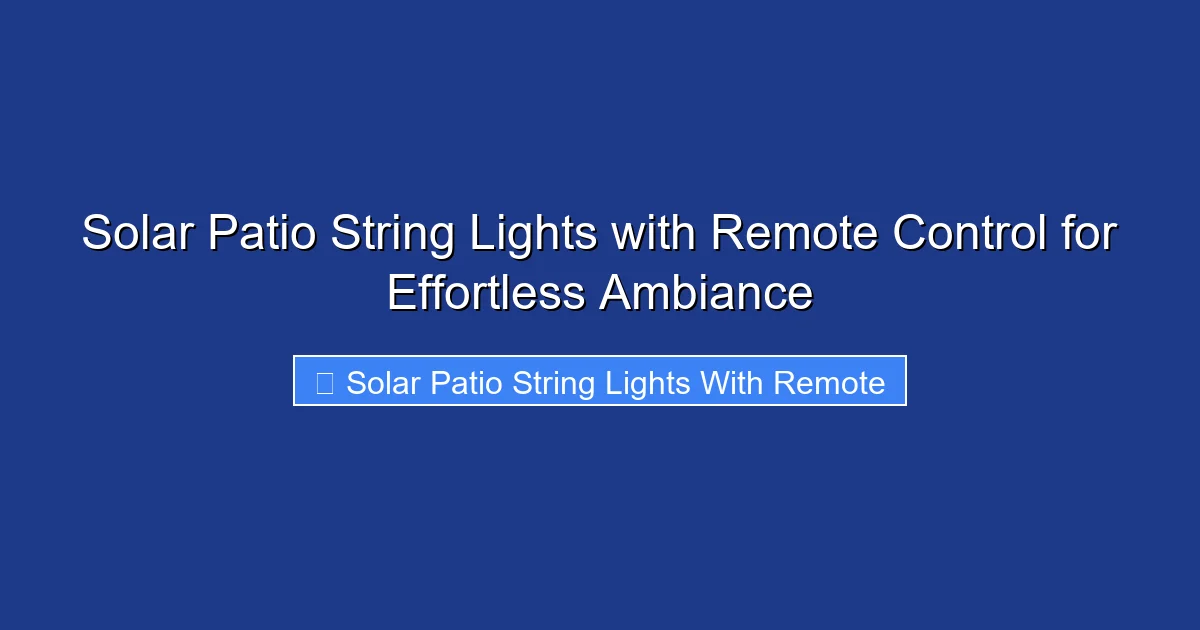 Solar Patio String Lights with Remote Control for Effortless Ambiance

Solar Patio String Lights With Remote